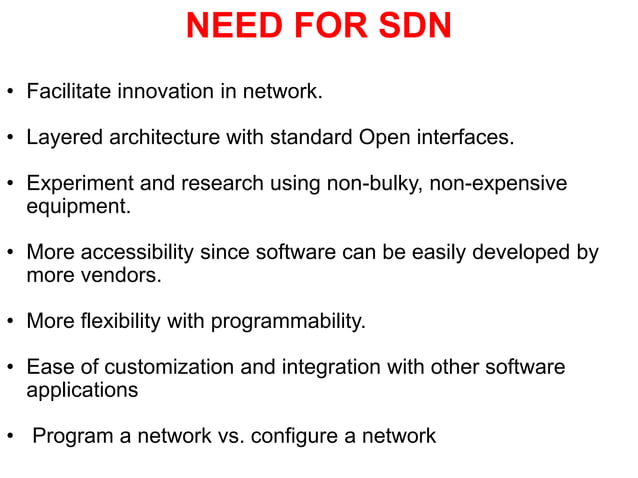 NEED FOR SDN

• Facilitate innovation in network.

• Layered architecture with standard Open interfaces.

• Experiment and research using non-bulky, non-expensive equipment.

• More accessibility since software can be easily developed by more vendors.

• More flexibility with programmability.

• Ease of customization and integration with other software applications

• Program a network vs. configure a network